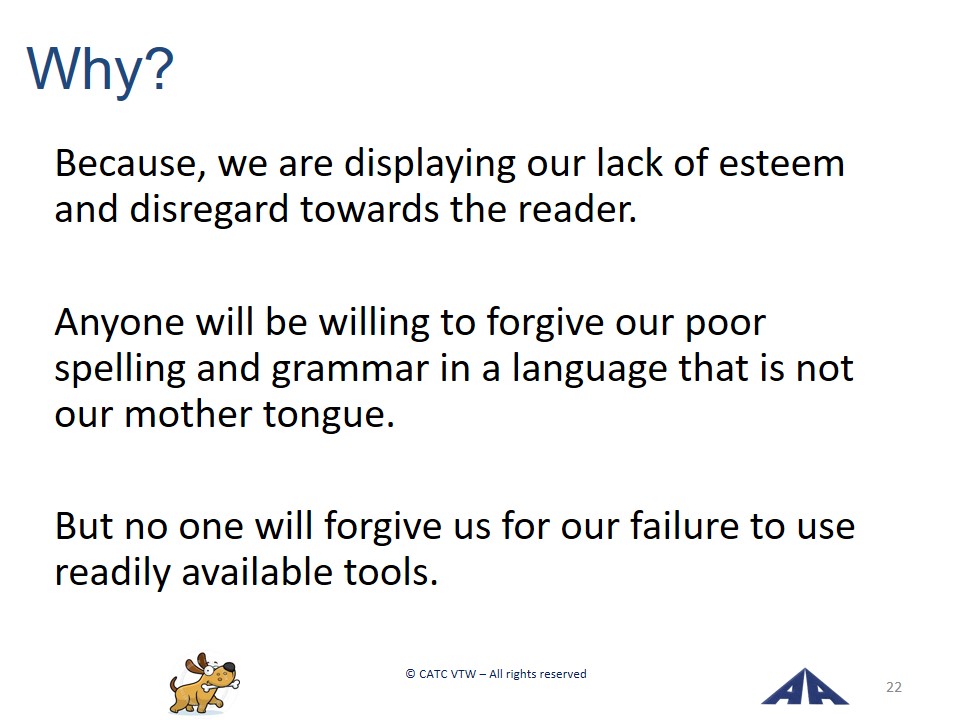 Why?

Because, we are displaying our lack of esteem and disregard towards the reader.

Anyone will be willing to forgive our poor spelling and grammar in a language that is not our mother tongue.

But no one will forgive us for our failure to use readily available tools.

© CATC VTW – All rights reserved

22